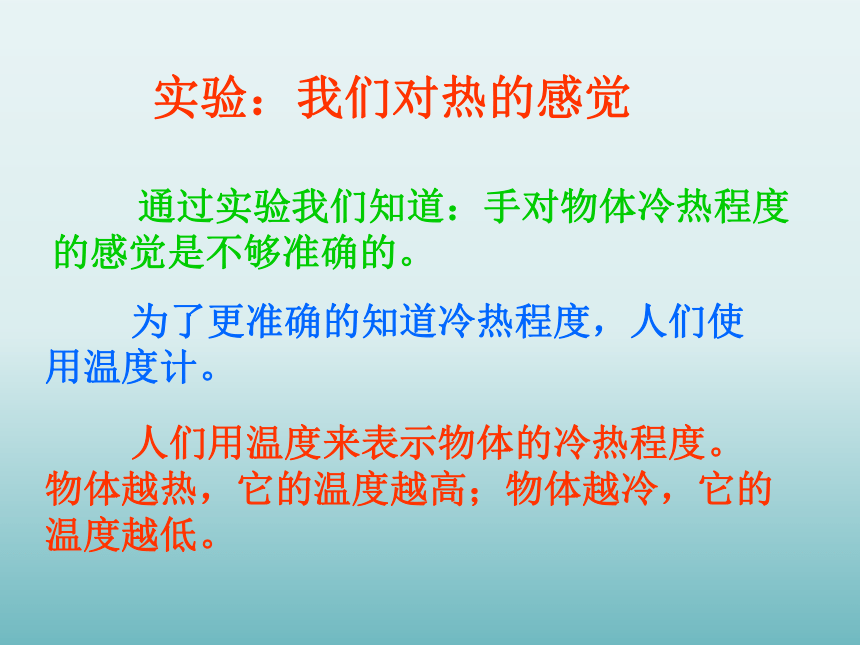 实验：我们对热的感觉

通过实验我们知道：手对物体冷热程度的感觉是不够准确的。

为了更准确的知道冷热程度，人们使用温度计。

人们用温度来表示物体的冷热程度。物体越热，它的温度越高；物体越冷，它的温度越低。